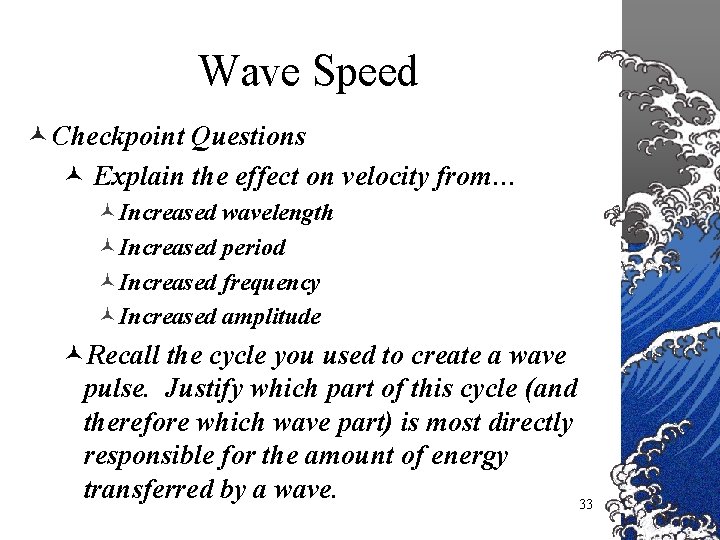 Wave Speed

Checkpoint Questions

Explain the effect on velocity from…

Increased wavelength

Increased period

Increased frequency

Increased amplitude

Recall the cycle you used to create a wave pulse. Justify which part of this cycle (and therefore which wave part) is most directly responsible for the amount of energy transferred by a wave.

33